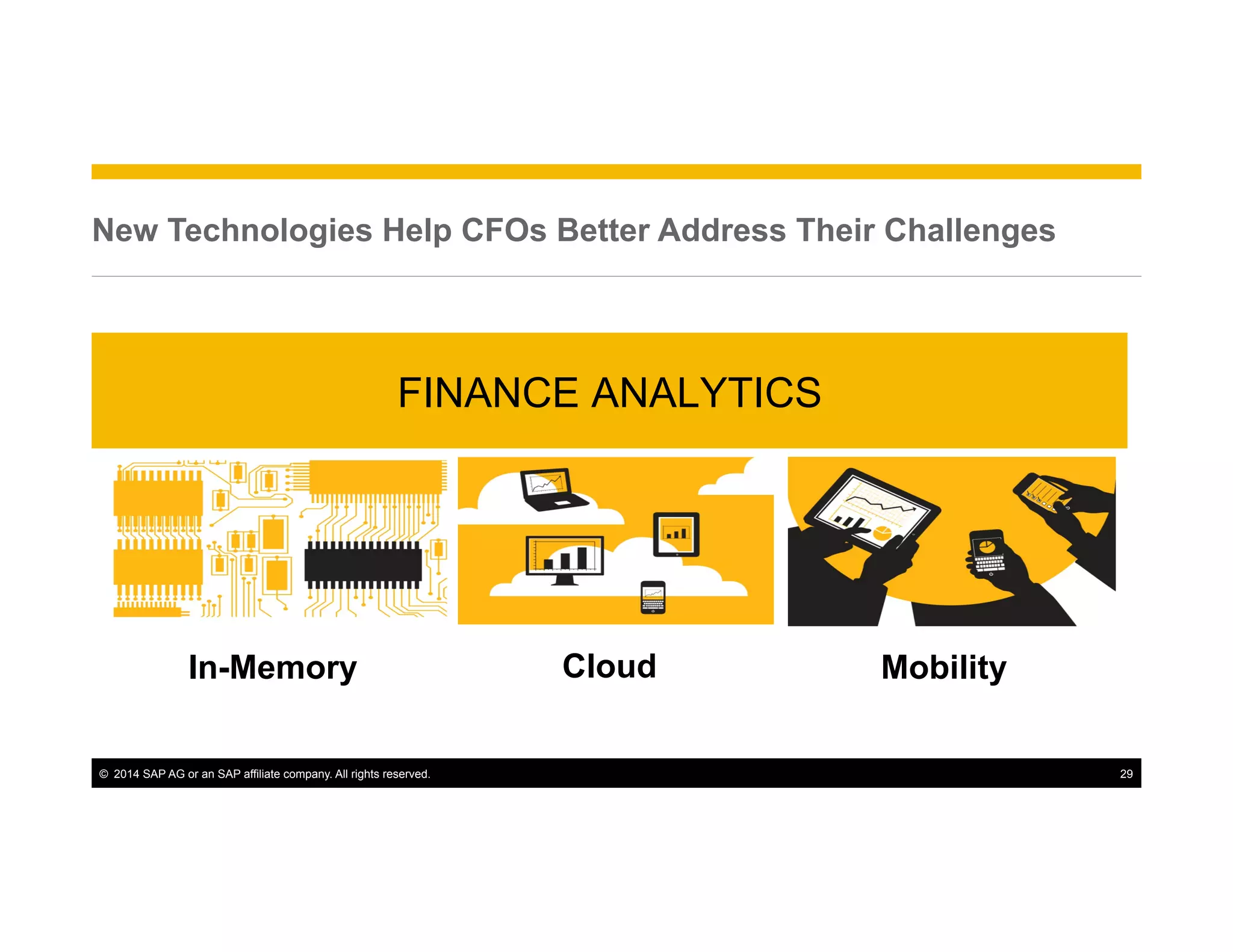 New Technologies Help CFOs Better Address Their Challenges

FINANCE ANALYTICS

In-Memory

Cloud

Mobility

© 2014 SAP AG or an SAP affiliate company. All rights reserved.

29